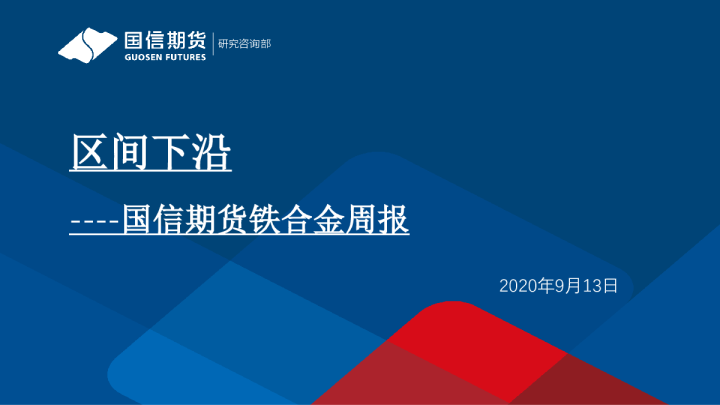 国信期货
GUOSEN FUTURES
研究咨询部

区间下沿

----国信期货铁合金周报

2020年9月13日